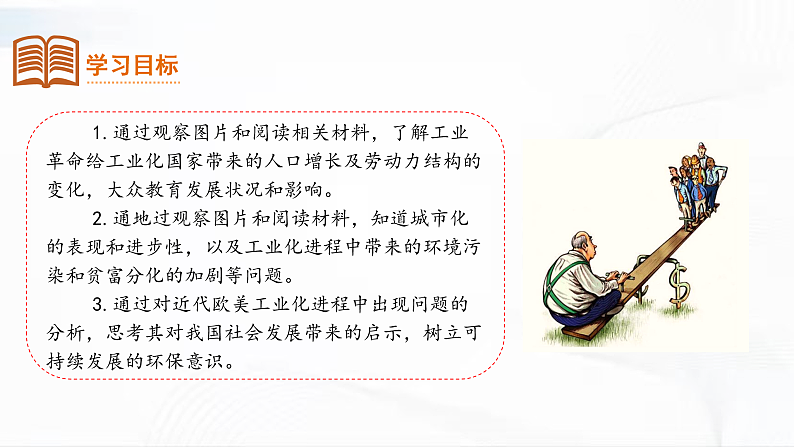 学习目标

1. 通过观察图片和阅读相关材料，了解工业革命给工业化国家带来的人口增长及劳动力结构的变化，大众教育发展状况和影响。

2. 通地过观察图片和阅读材料，知道城市化的表现和进步性，以及工业化进程中带来的环境污染和贫富分化的加剧等问题。

3. 通过对近代欧美工业化进程中出现问题的分析，思考其对我国社会发展带来的启示，树立可持续发展的环保意识。

$